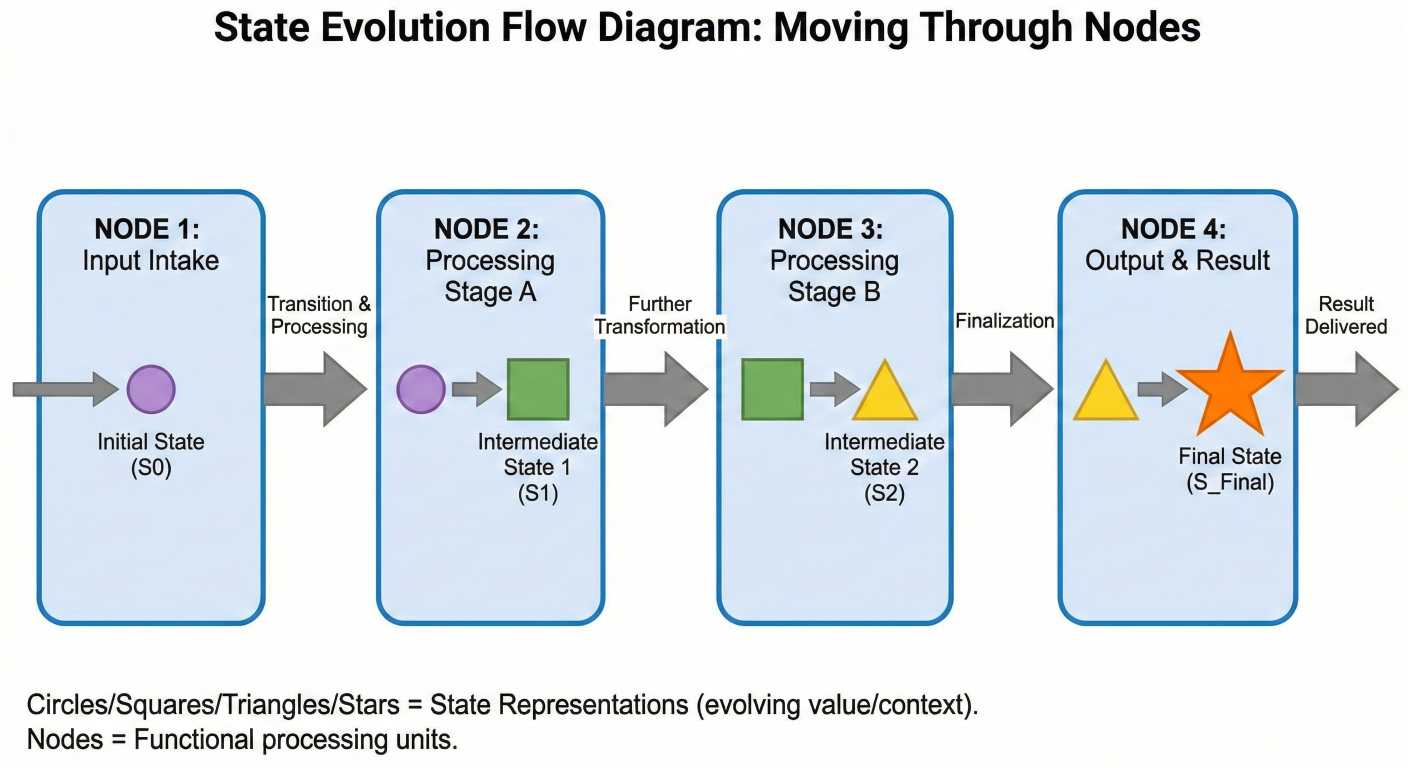 State Evolution Flow Diagram: Moving Through Nodes

NODE 1:
Input Intake

Initial State
(S0)

Transition &
Processing

NODE 2:
Processing
Stage A

Intermediate
State 1
(S1)

Further
Transformation

NODE 3:
Processing
Stage B

Intermediate
State 2
(S2)

Finalization

NODE 4:
Output & Result

Final State
(S_Final)

Result
Delivered

Circles/Squares/Triangles/Stars = State Representations (evolving value/context).
Nodes = Functional processing units.